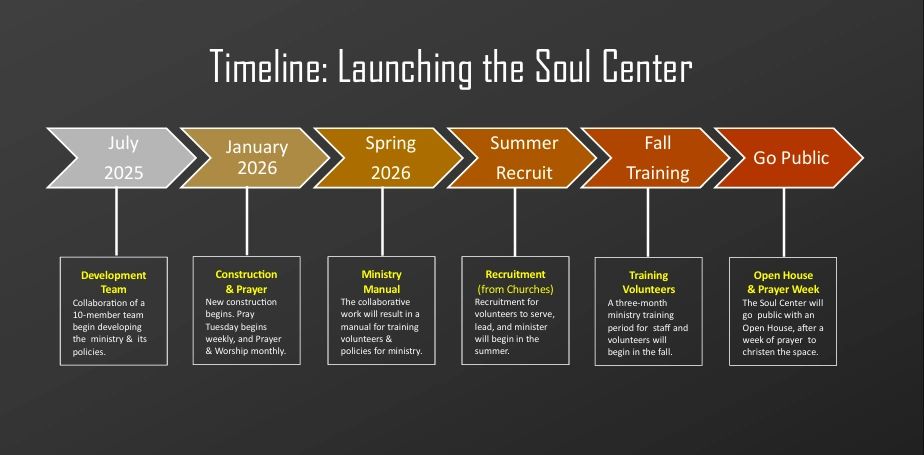 Timeline: Launching the Soul Center

July 2025

January 2026

Spring 2026

Summer Recruit

Fall Training

Go Public

Development Team
Collaboration of a 10-member team begin developing the ministry & its policies.

Construction & Prayer
New construction begins. Pray Tuesday begins weekly, and Prayer & Worship monthly.

Ministry Manual
The collaborative work will result in a manual for training volunteers & policies for ministry.

Recruitment (from Churches)
Recruitment for volunteers to serve, lead, and minister will begin in the summer.

Training Volunteers
A three-month ministry training period for staff and volunteers will begin in the fall.

Open House & Prayer Week
The Soul Center will go public with an Open House, after a week of prayer to christen the space.